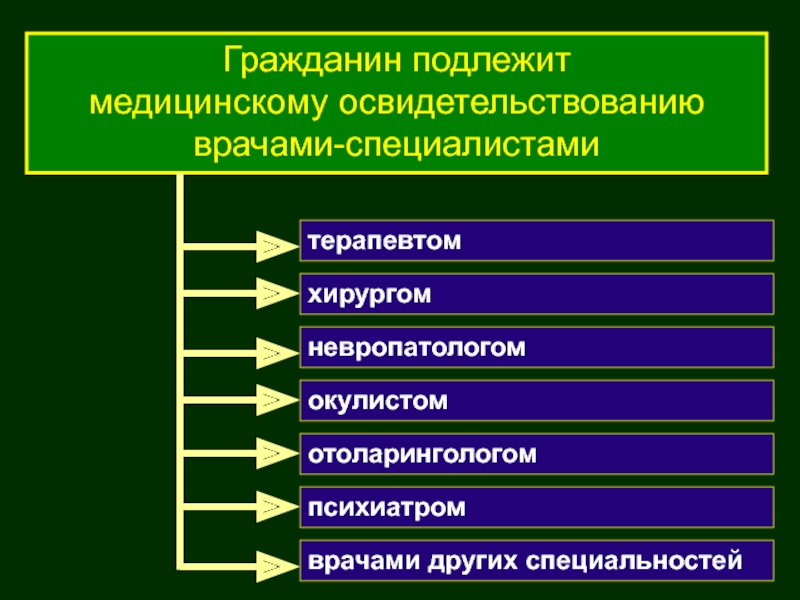 Гражданин подлежит медицинскому освидетельствованию врачами-специалистами

терапевтом

хирургом

невропатологом

окулистом

отоларингологом

психиатром

врачами других специальностей